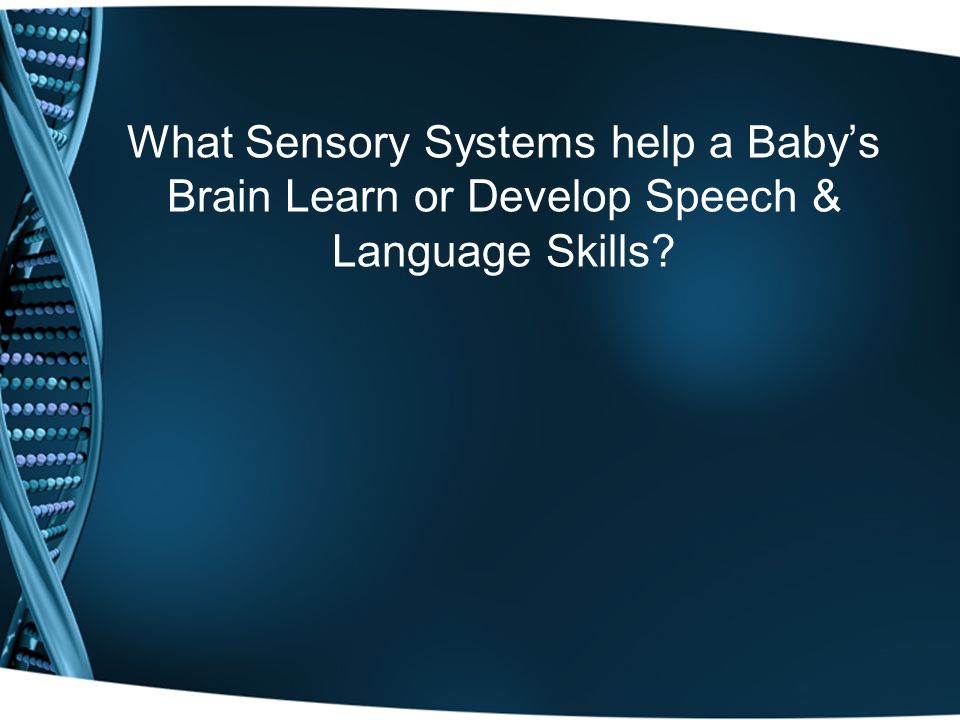 What Sensory Systems help a Baby’s Brain Learn or Develop Speech & Language Skills?